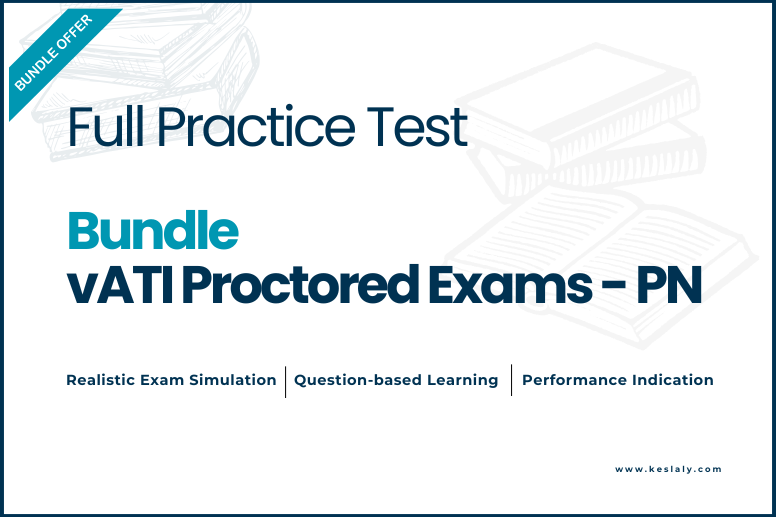 BUNDLE OFFER

Full Practice Test

Bundle
vATI Proctored Exams - PN

Realistic Exam Simulation | Question-based Learning | Performance Indication

www.keslaly.com